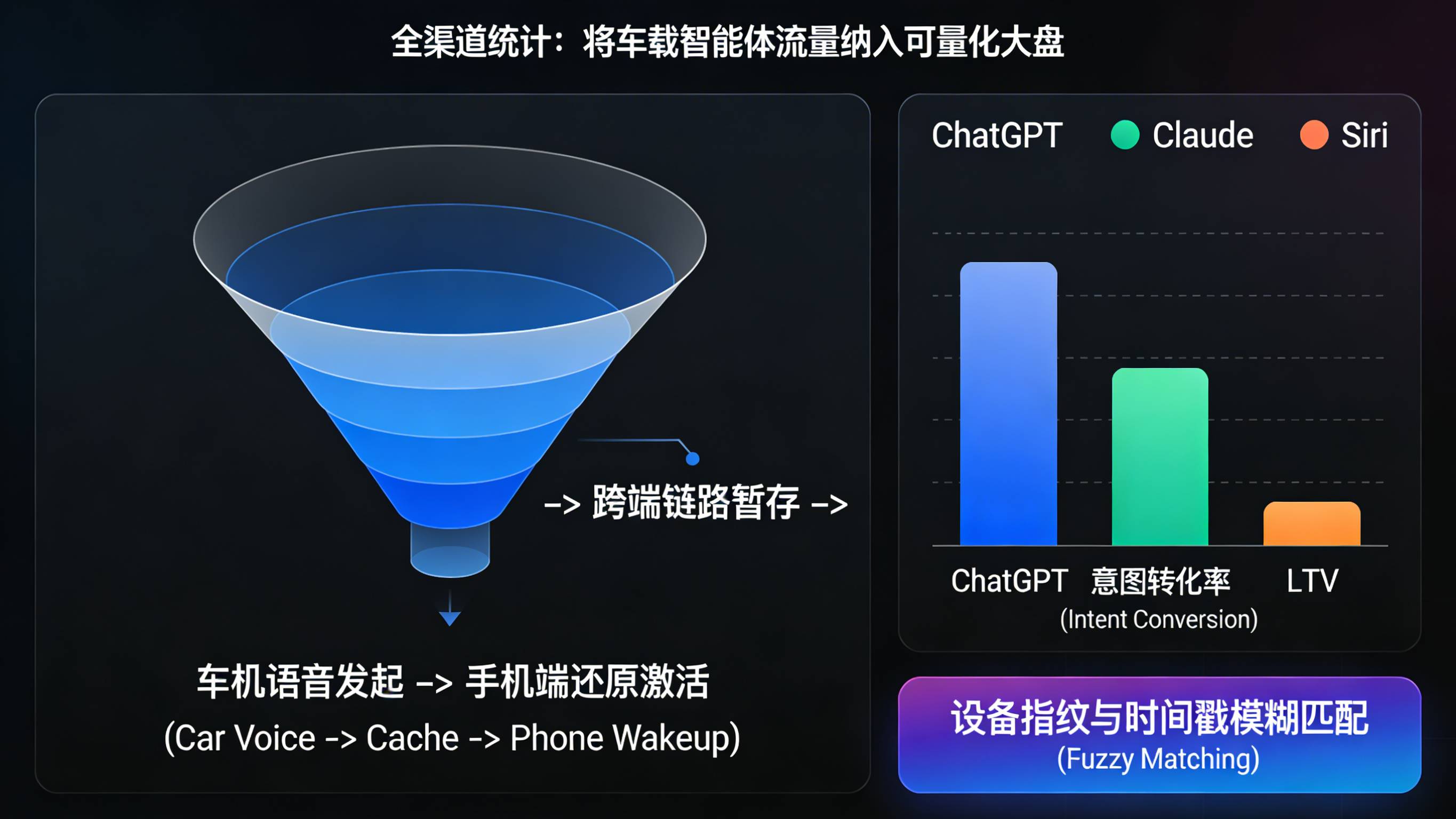 全渠道统计：将车载智能体流量纳入可量化大盘

-> 跨端链路暂存 ->

车机语音发起 -> 手机端还原激活
(Car Voice -> Cache -> Phone Wakeup)

ChatGPT Claude Siri

ChatGPT 意图转化率 (Intent Conversion) LTV

设备指纹与时间戳模糊匹配
(Fuzzy Matching)